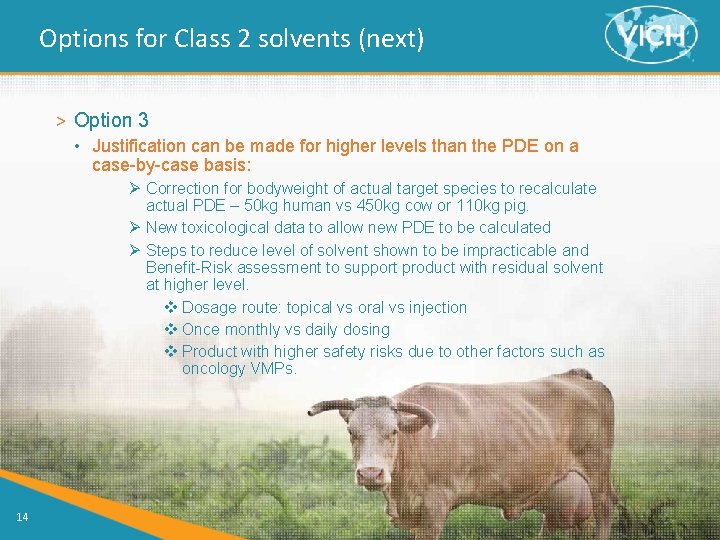 Options for Class 2 solvents (next)

VICH

> Option 3

• Justification can be made for higher levels than the PDE on a case-by-case basis:

➢ Correction for bodyweight of actual target species to recalculate actual PDE – 50kg human vs 450kg cow or 110kg pig.

➢ New toxicological data to allow new PDE to be calculated

➢ Steps to reduce level of solvent shown to be impracticable and Benefit-Risk assessment to support product with residual solvent at higher level.

❖ Dosage route: topical vs oral vs injection

❖ Once monthly vs daily dosing

❖ Product with higher safety risks due to other factors such as oncology VMPs.

14